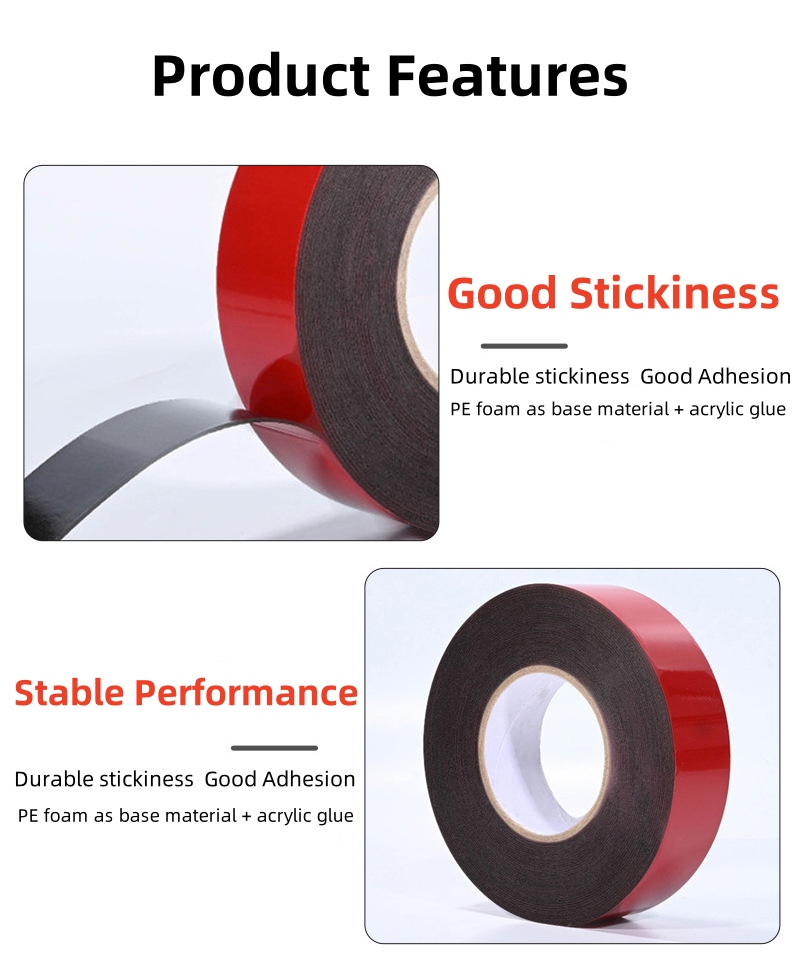 Product Features

Good Stickiness

Durable stickiness Good Adhesion
PE foam as base material + acrylic glue

Stable Performance

Durable stickiness Good Adhesion
PE foam as base material + acrylic glue